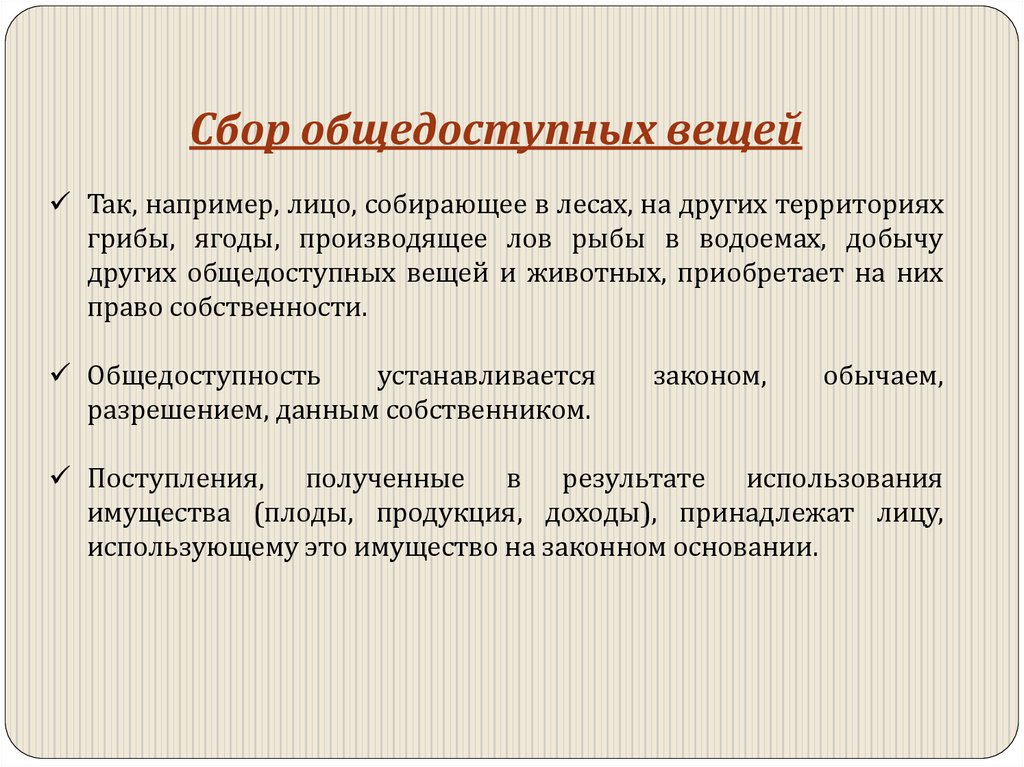 Сбор общедоступных вещей

✓ Так, например, лицо, собирающее в лесах, на других территориях грибы, ягоды, производящее лов рыбы в водоемах, добычу других общедоступных вещей и животных, приобретает на них право собственности.

✓ Общедоступность устанавливается законом, обычаем, разрешением, данным собственником.

✓ Поступления, полученные в результате использования имущества (плоды, продукция, доходы), принадлежат лицу, использующему это имущество на законном основании.